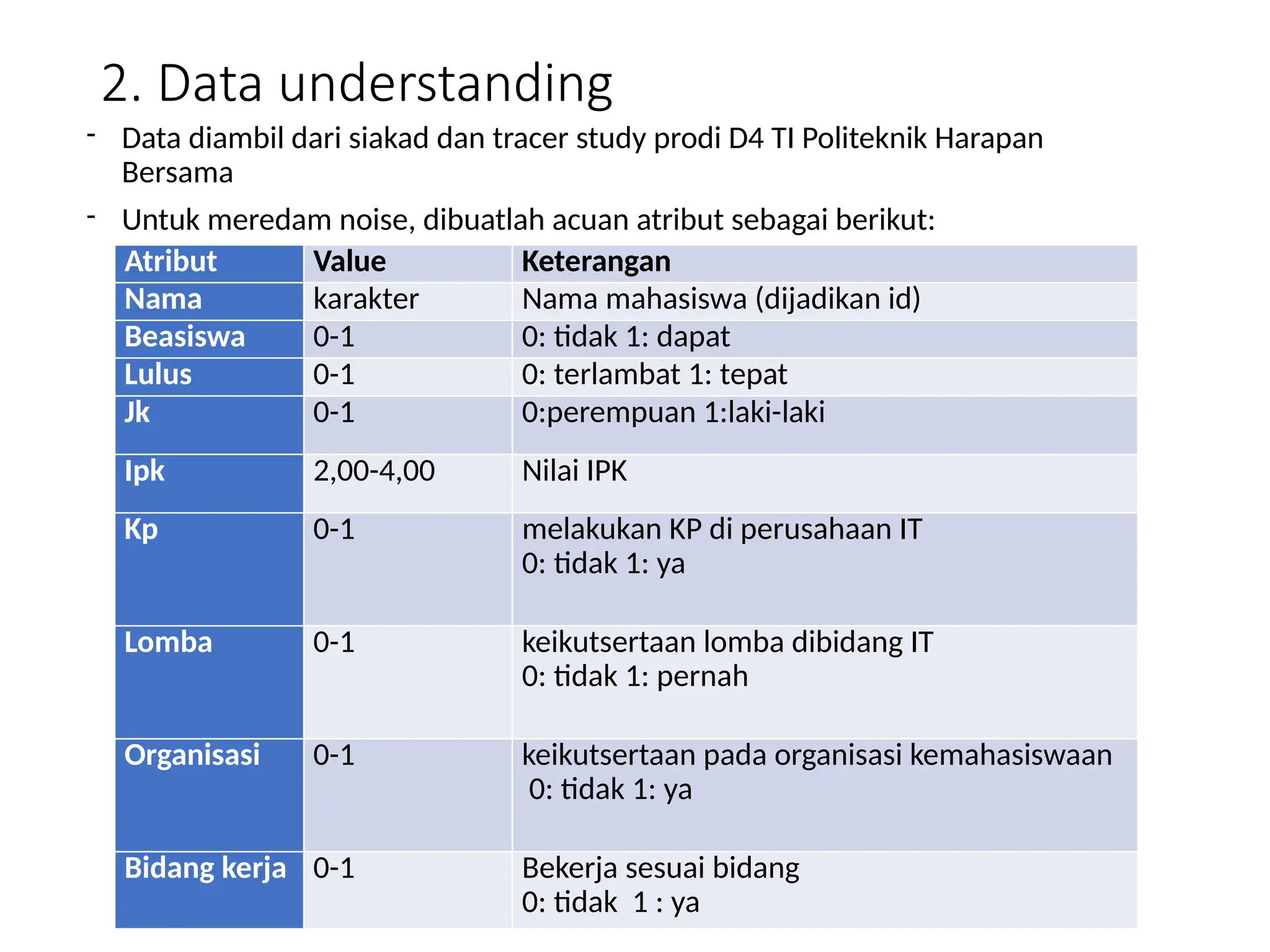 2. Data understanding

- Data diambil dari siakad dan tracer study prodi D4 TI Politeknik Harapan Bersama

- Untuk meredam noise, dibuatlah acuan atribut sebagai berikut:

| Atribut | Value | Keterangan |
|---|---|---|
| Nama | karakter | Nama mahasiswa (dijadikan id) |
| Beasiswa | 0-1 | 0: tidak 1: dapat |
| Lulus | 0-1 | 0: terlambat 1: tepat |
| Jk | 0-1 | 0:perempuan 1:laki-laki |
| Ipk | 2,00-4,00 | Nilai IPK |
| Kp | 0-1 | melakukan KP di perusahaan IT 0: tidak 1: ya |
| Lomba | 0-1 | keikutsertaan lomba dibidang IT 0: tidak 1: pernah |
| Organisasi | 0-1 | keikutsertaan pada organisasi kemahasiswaan 0: tidak 1: ya |
| Bidang kerja | 0-1 | Bekerja sesuai bidang 0: tidak 1 : ya |